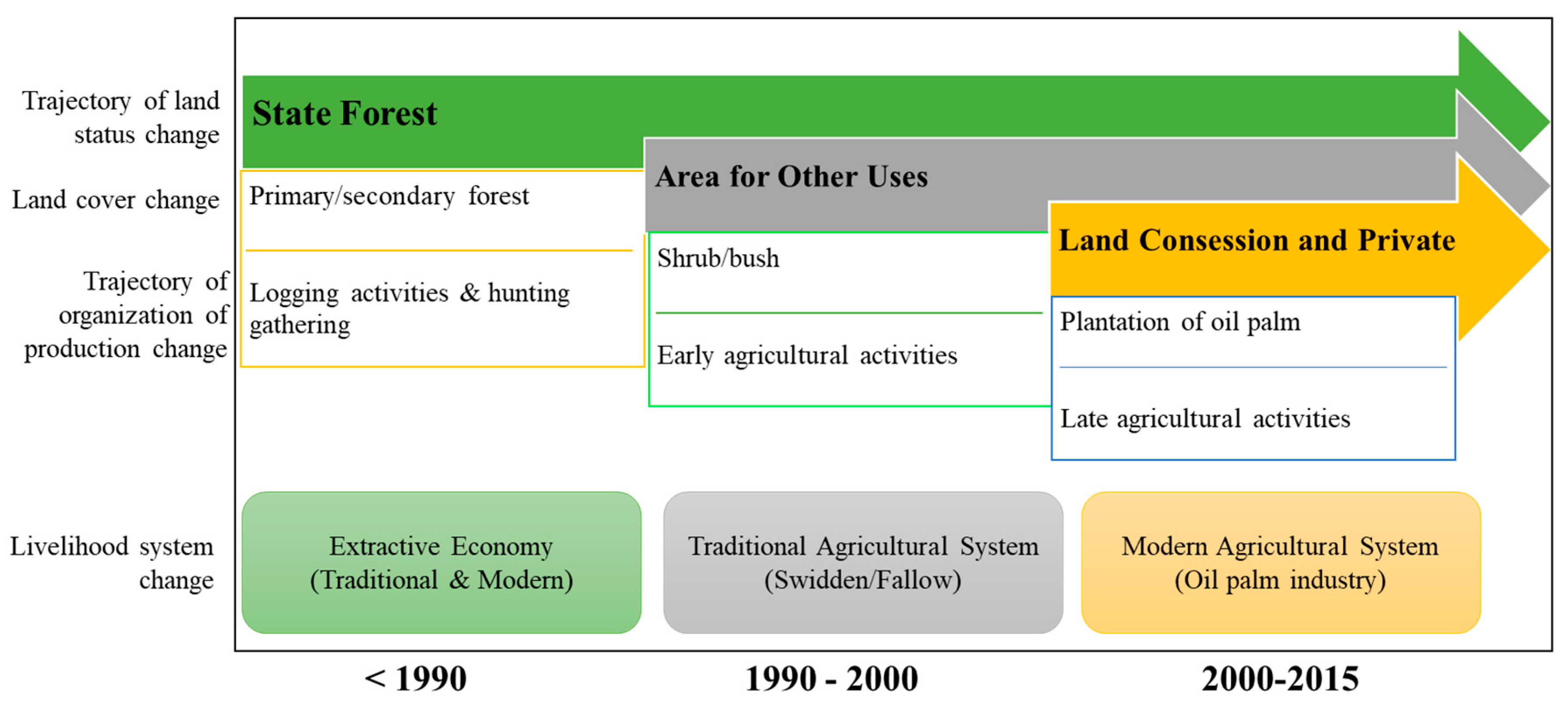 Trajectory of land status change

Land cover change

Trajectory of organization of production change

Livelihood system change

State Forest

Primary/secondary forest

Logging activities & hunting gathering

Area for Other Uses

Shrub/bush

Early agricultural activities

Land Consession and Private

Plantation of oil palm

Late agricultural activities

Extractive Economy (Traditional & Modern)

Traditional Agricultural System (Swidden/Fallow)

Modern Agricultural System (Oil palm industry)

< 1990

1990 - 2000

2000-2015